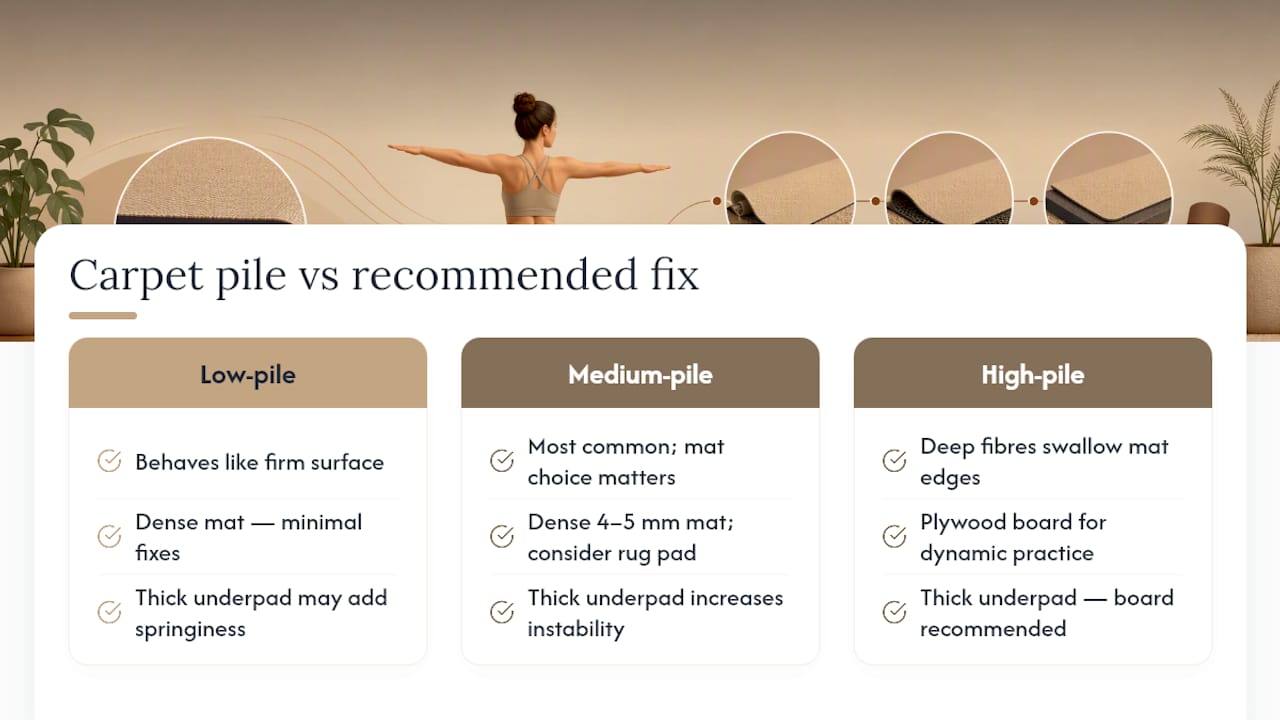 Carpet pile vs recommended fix

Low-pile

Behaves like firm surface

Dense mat — minimal fixes

Thick underpad may add springiness

Medium-pile

Most common; mat choice matters

Dense 4–5 mm mat; consider rug pad

Thick underpad increases instability

High-pile

Deep fibres swallow mat edges

Plywood board for dynamic practice

Thick underpad — board recommended